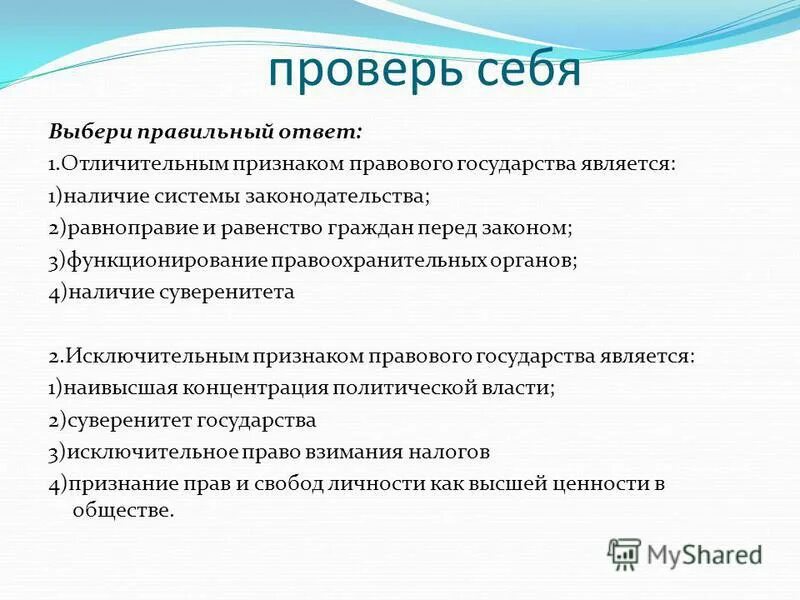 проверь себя

Выбери правильный ответ:

1.Отличительным признаком правового государства является:
1)наличие системы законодательства;
2)равноправие и равенство граждан перед законом;
3)функционирование правоохранительных органов;
4)наличие суверенитета

2.Исключительным признаком правового государства является:
1)наивысшая концентрация политической власти;
2)суверенитет государства
3)исключительное право взимания налогов
4)признание прав и свобод личности как высшей ценности в обществе.

MyShared